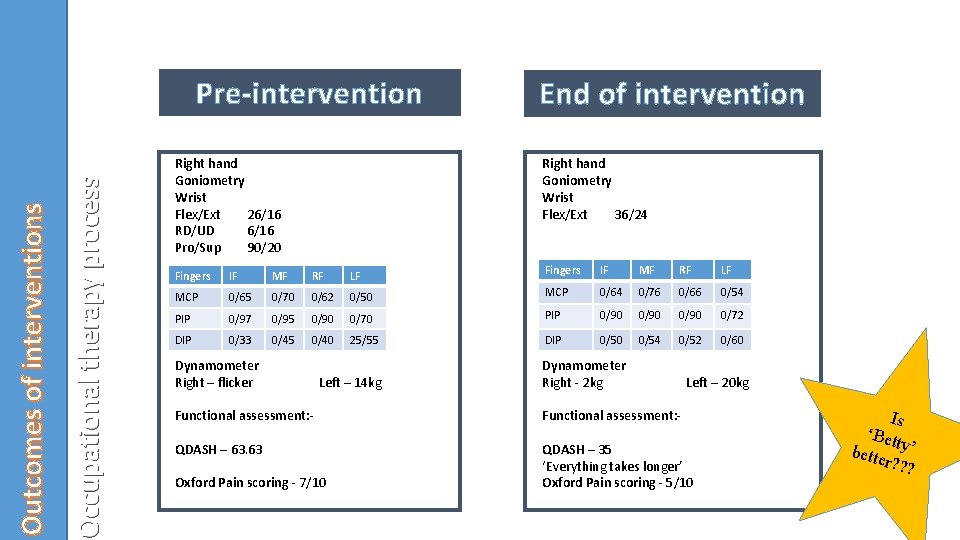 Outcomes of interventions

Occupational therapy process

Pre-intervention

Right hand
Goniometry
Wrist
Flex/Ext 26/16
RD/UD 6/16
Pro/Sup 90/20

| Fingers | IF | MF | RF | LF |
|---|---|---|---|---|
| MCP | 0/65 | 0/70 | 0/62 | 0/50 |
| PIP | 0/97 | 0/95 | 0/90 | 0/70 |
| DIP | 0/33 | 0/45 | 0/40 | 25/55 |

Dynamometer
Right – flicker Left – 14kg

Functional assessment:-

QDASH – 63.63

Oxford Pain scoring - 7/10

End of intervention

Right hand
Goniometry
Wrist
Flex/Ext 36/24

| Fingers | IF | MF | RF | LF |
|---|---|---|---|---|
| MCP | 0/64 | 0/76 | 0/66 | 0/54 |
| PIP | 0/90 | 0/90 | 0/90 | 0/72 |
| DIP | 0/50 | 0/54 | 0/52 | 0/60 |

Dynamometer
Right - 2kg Left – 20kg

Functional assessment:-

QDASH – 35
'Everything takes longer'
Oxford Pain scoring - 5/10

Is 'Betty' better???